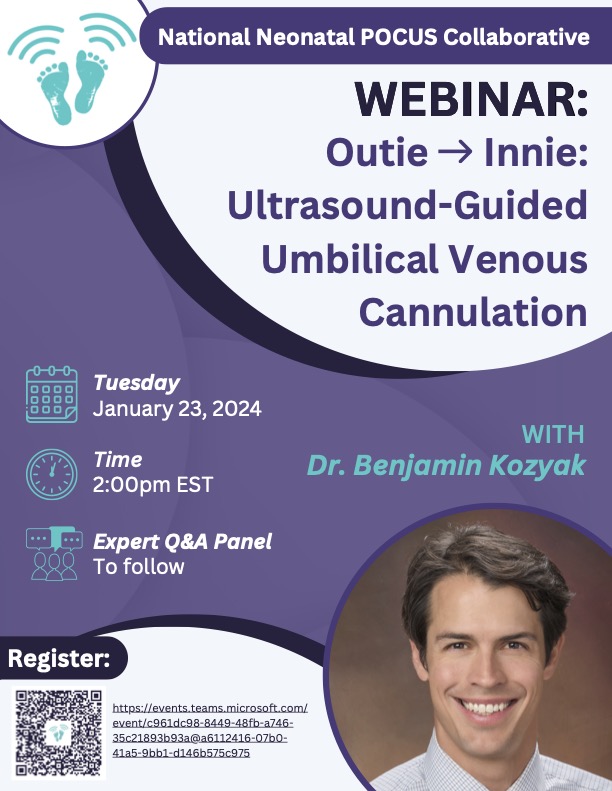 National Neonatal POCUS Collaborative

WEBINAR:
Outie → Innie: Ultrasound-Guided Umbilical Venous Cannulation

Tuesday
January 23, 2024

Time
2:00pm EST

Expert Q&A Panel
To follow

WITH
Dr. Benjamin Kozyak

Register:

https://events.teams.microsoft.com/event/c961dc98-8449-48fb-a746-35c21893b93a@a6112416-07b0-41a5-9bb1-d146b575c975